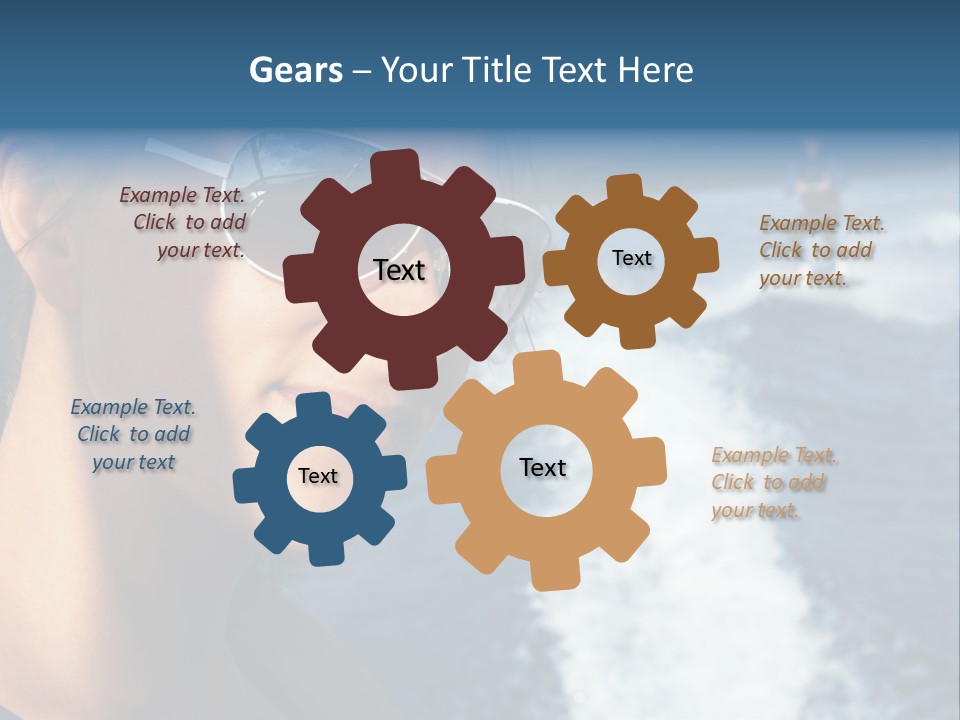 Gears – Your Title Text Here

Example Text. Click to add your text.

Text

Text

Example Text. Click to add your text.

Example Text. Click to add your text

Text

Text

Example Text. Click to add your text.